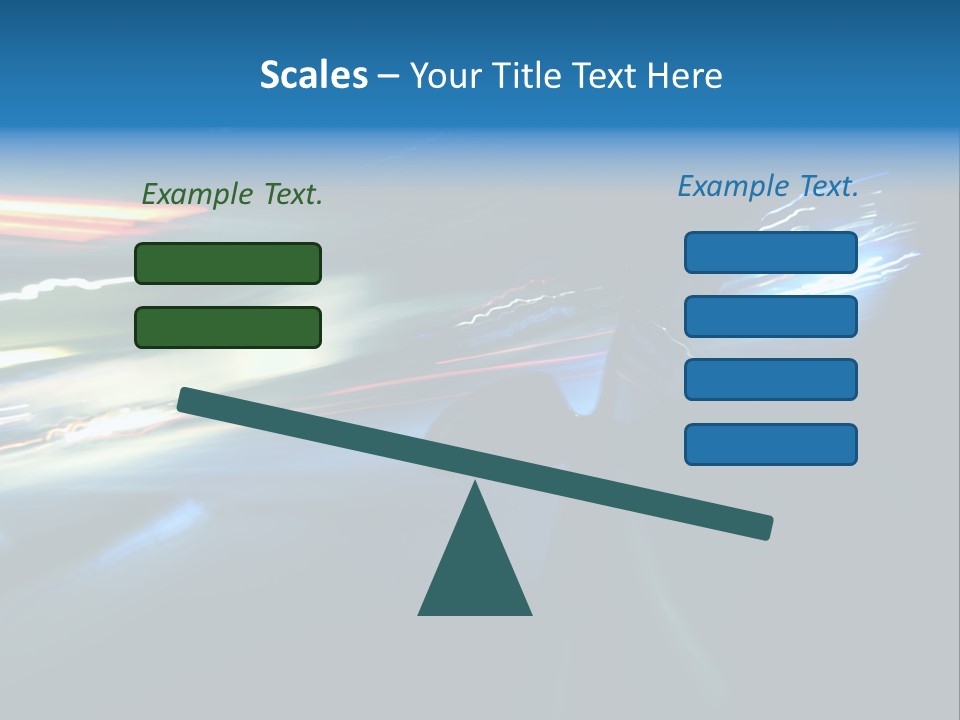 Scales – Your Title Text Here

Example Text.

Example Text.